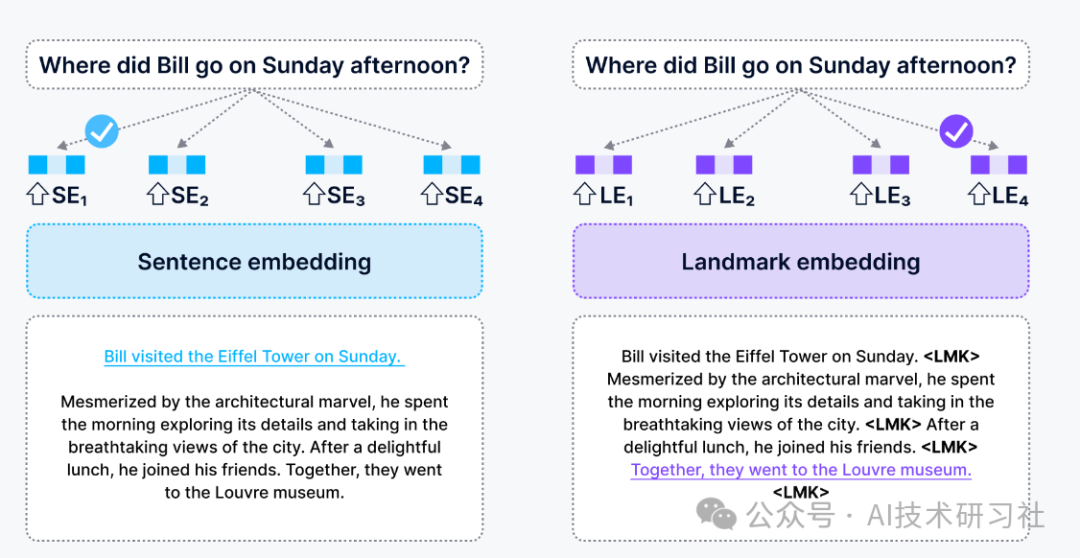 Where did Bill go on Sunday afternoon?

$SE_1$ $SE_2$ $SE_3$ $SE_4$

Sentence embedding

Bill visited the Eiffel Tower on Sunday.

Mesmerized by the architectural marvel, he spent the morning exploring its details and taking in the breathtaking views of the city. After a delightful lunch, he joined his friends. Together, they went to the Louvre museum.

Where did Bill go on Sunday afternoon?

$LE_1$ $LE_2$ $LE_3$ $LE_4$

Landmark embedding

Bill visited the Eiffel Tower on Sunday. <LMK> Mesmerized by the architectural marvel, he spent the morning exploring its details and taking in the breathtaking views of the city. <LMK> After a delightful lunch, he joined his friends. <LMK> Together, they went to the Louvre museum. <LMK>

公众号 · AI技术研习社